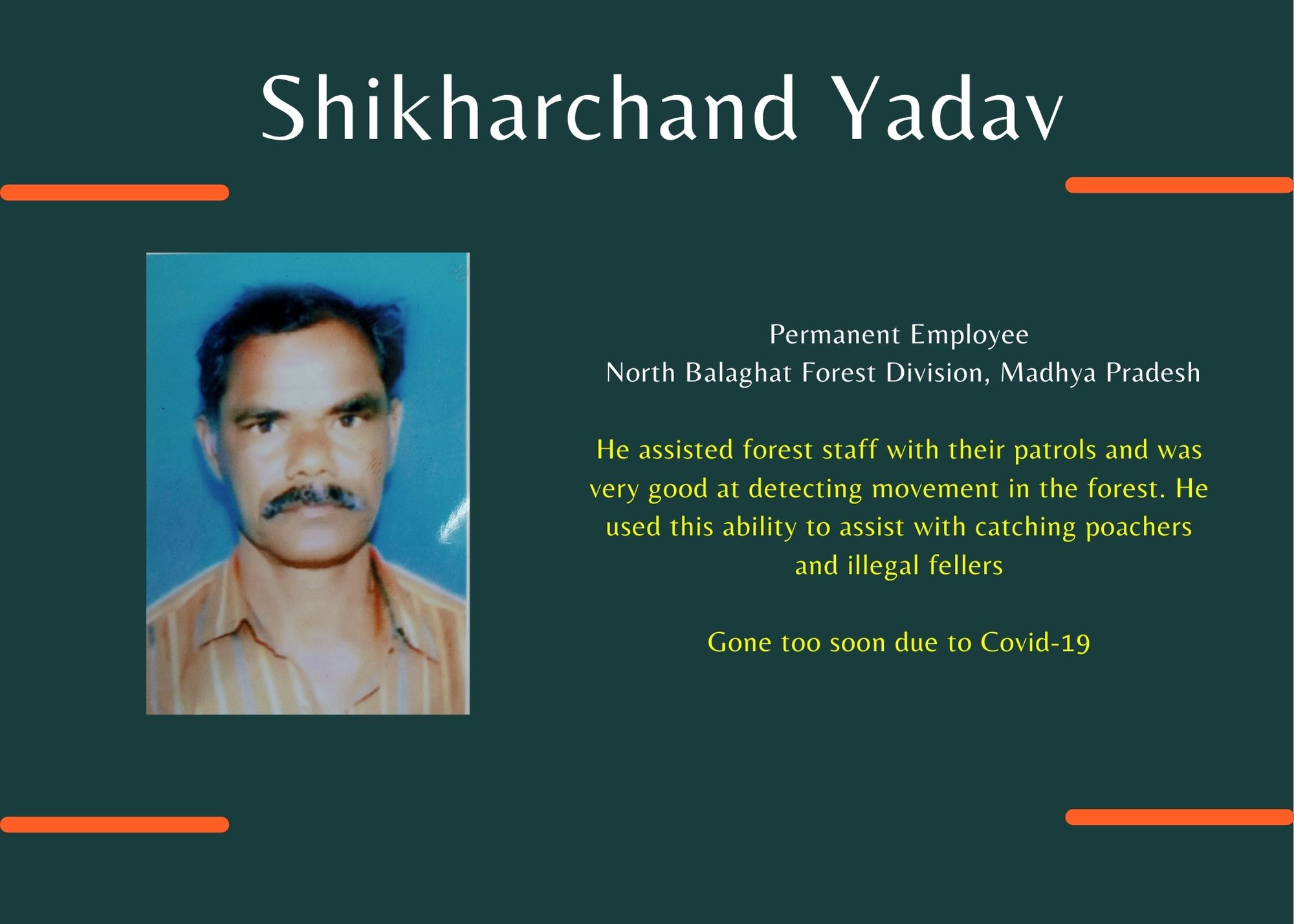 Shikharchand Yadav

Permanent Employee
North Balaghat Forest Division, Madhya Pradesh

He assisted forest staff with their patrols and was very good at detecting movement in the forest. He used this ability to assist with catching poachers and illegal fellers

Gone too soon due to Covid-19